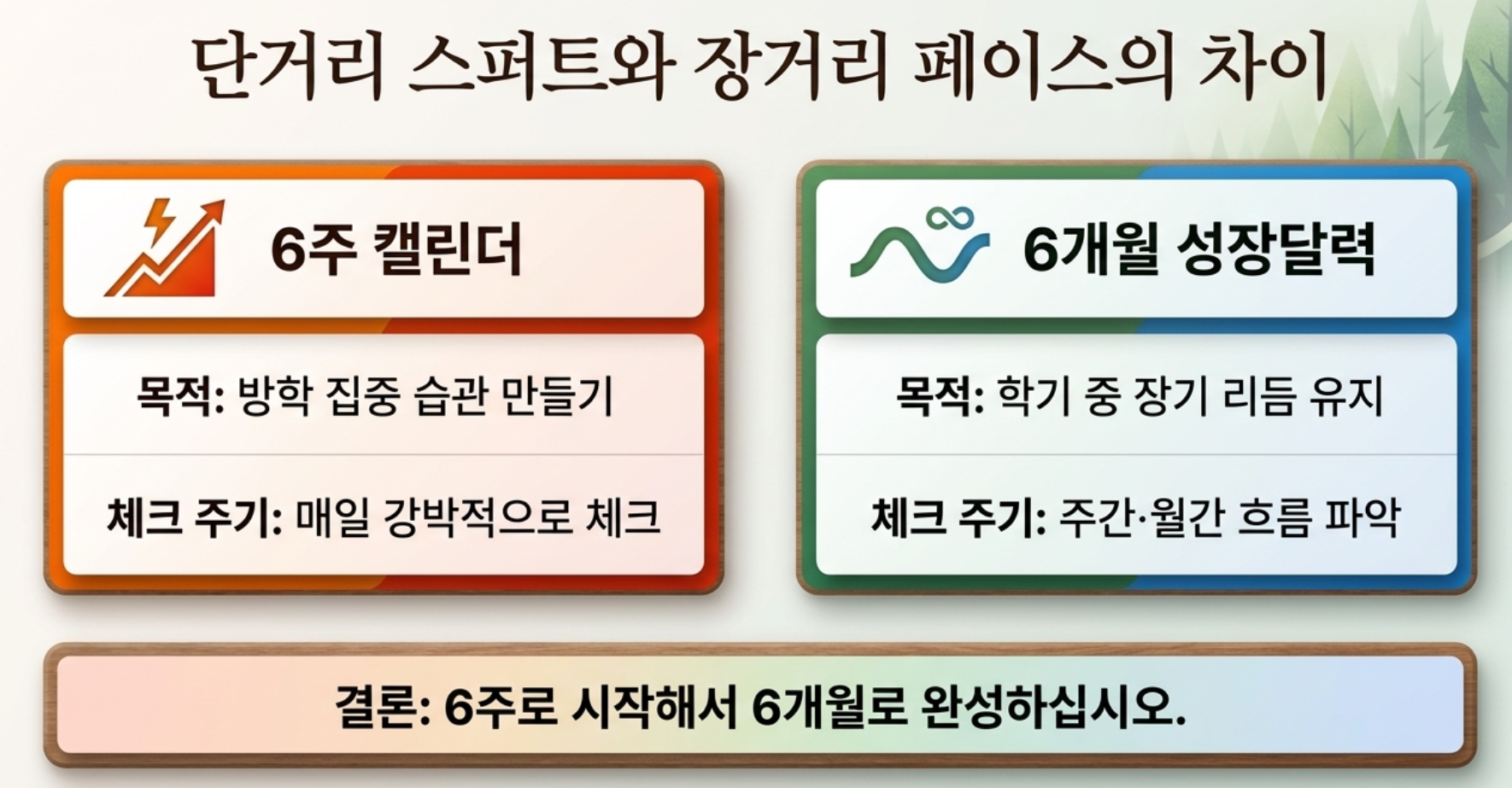 단거리 스퍼트와 장거리 페이스의 차이

6주 캘린더

목적: 방학 집중 습관 만들기

체크 주기: 매일 강박적으로 체크

6개월 성장달력

목적: 학기 중 장기 리듬 유지

체크 주기: 주간·월간 흐름 파악

결론: 6주로 시작해서 6개월로 완성하십시오.